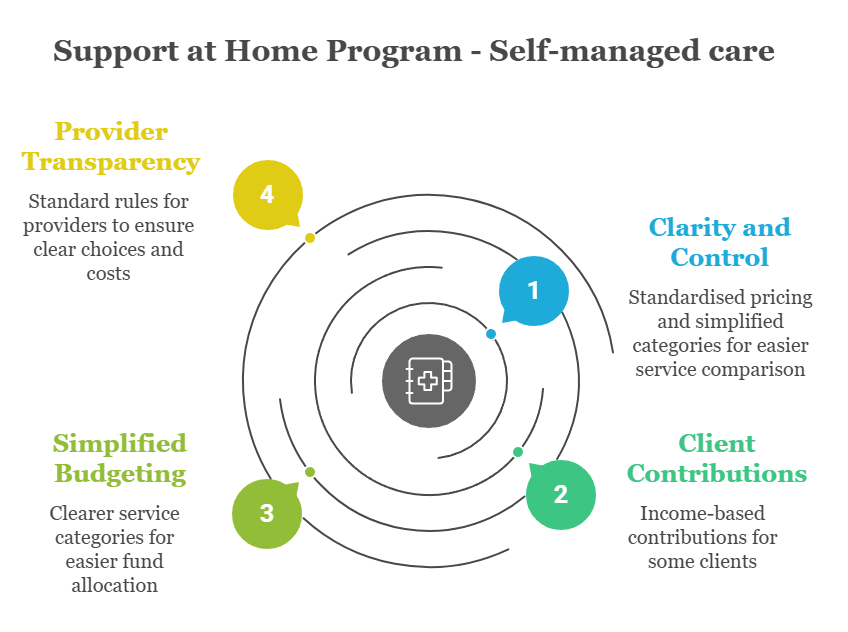 Support at Home Program - Self-managed care

1

Clarity and Control

Standardised pricing and simplified categories for easier service comparison

2

Client Contributions

Income-based contributions for some clients

3

Simplified Budgeting

Clearer service categories for easier fund allocation

4

Provider Transparency

Standard rules for providers to ensure clear choices and costs